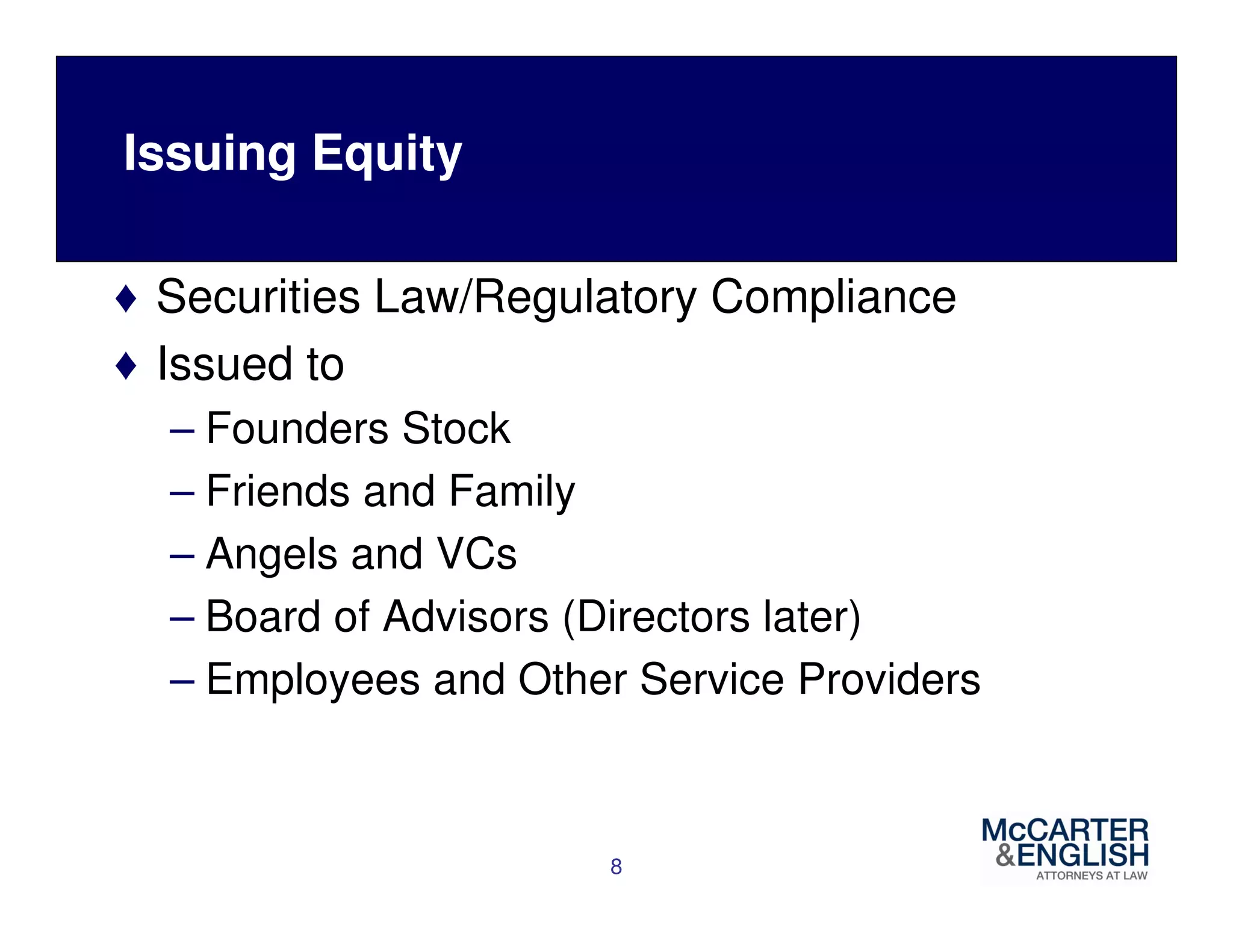 Issuing Equity

♦ Securities Law/Regulatory Compliance

♦ Issued to

– Founders Stock

– Friends and Family

– Angels and VCs

– Board of Advisors (Directors later)

– Employees and Other Service Providers

8

McCARTER &ENGLISH ATTORNEYS AT LAW